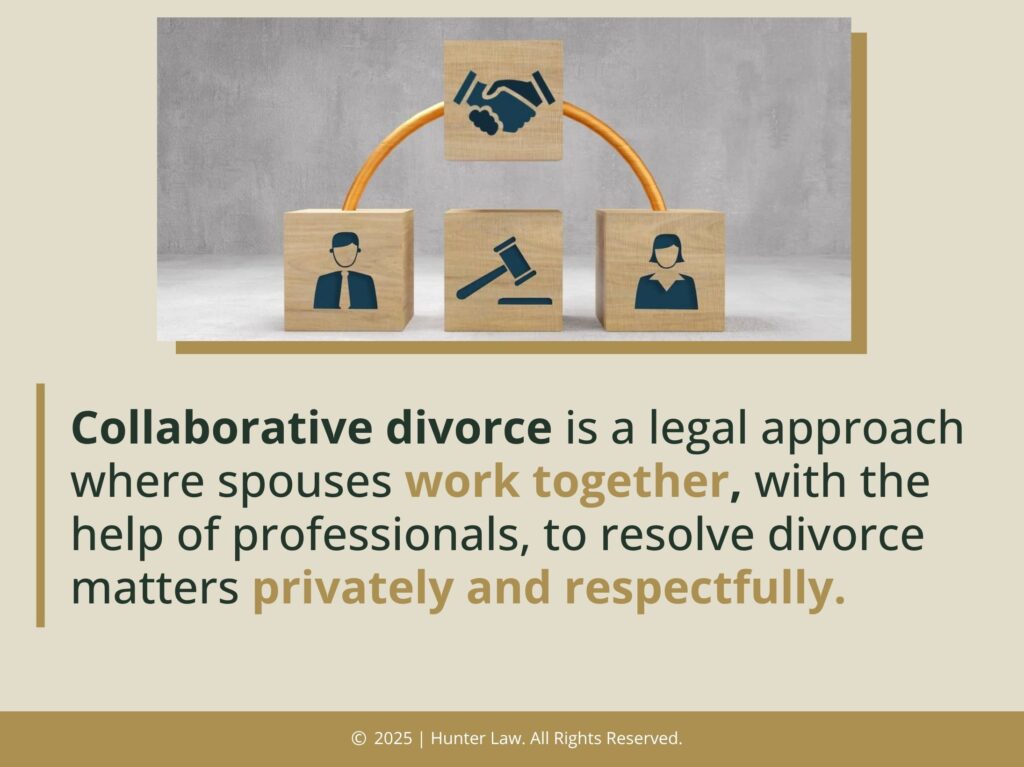 Collaborative divorce is a legal approach where spouses work together, with the help of professionals, to resolve divorce matters privately and respectfully.

© 2025 | Hunter Law. All Rights Reserved.